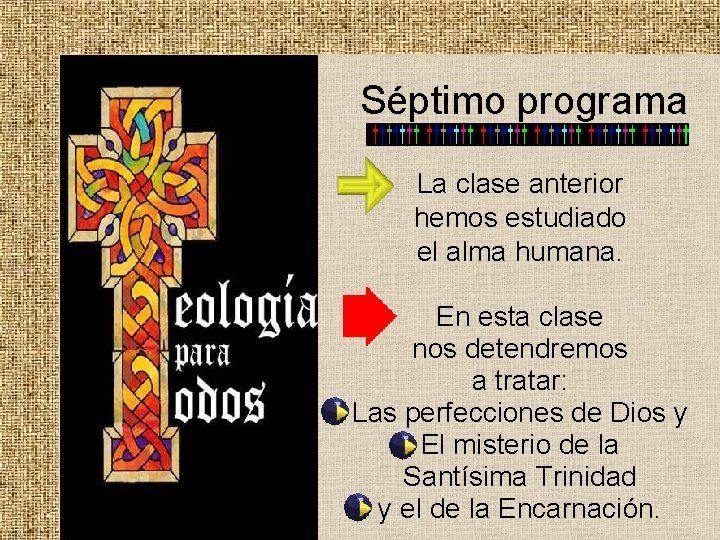 eología
para
odos

Séptimo programa

La clase anterior hemos estudiado el alma humana.

En esta clase nos detendremos a tratar:
Las perfecciones de Dios y
El misterio de la Santísima Trinidad
y el de la Encarnación.